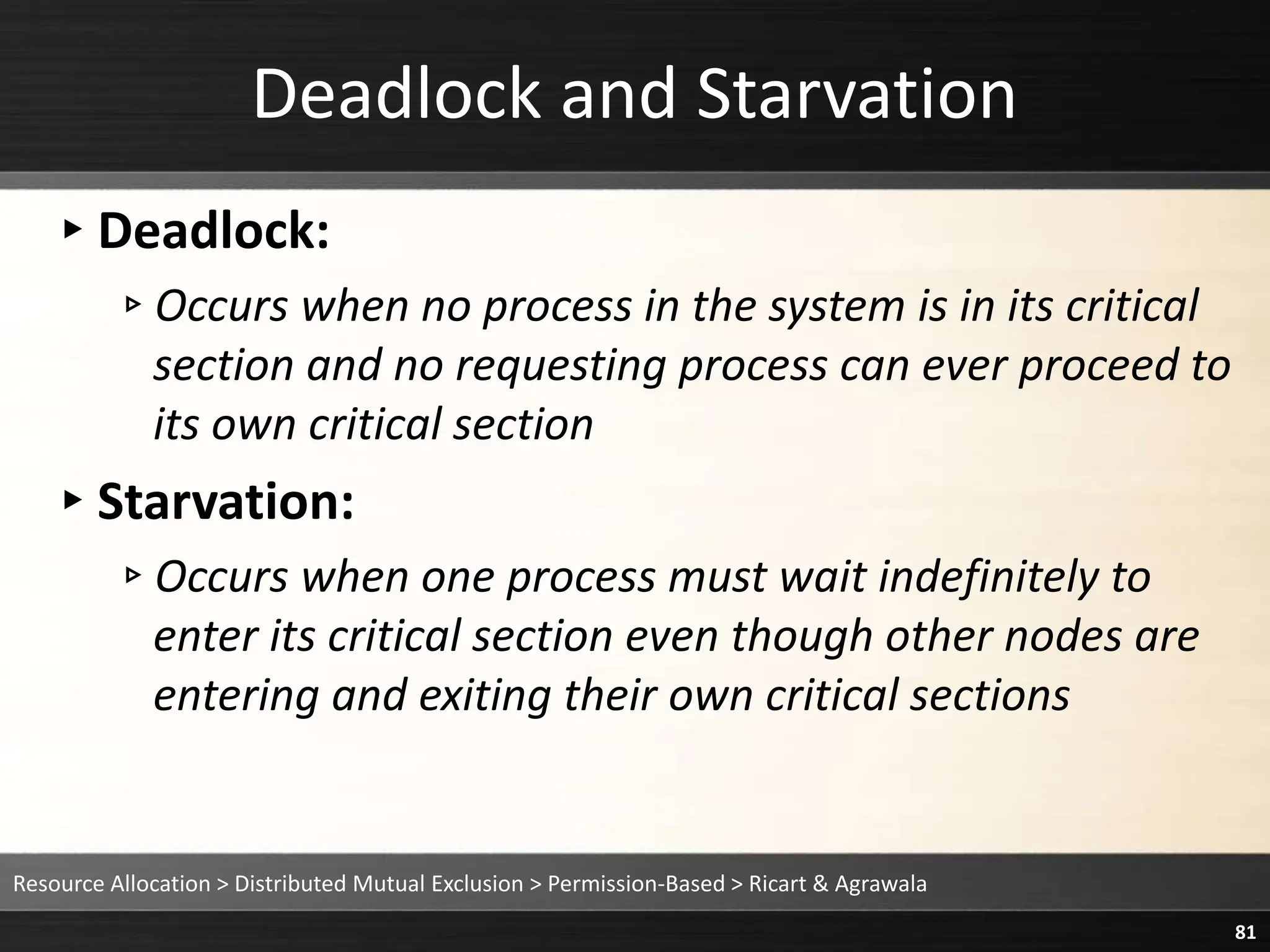 Deadlock and Starvation

▸ Deadlock:

▹ Occurs when no process in the system is in its critical section and no requesting process can ever proceed to its own critical section

▸ Starvation:

▹ Occurs when one process must wait indefinitely to enter its critical section even though other nodes are entering and exiting their own critical sections

Resource Allocation > Distributed Mutual Exclusion > Permission-Based > Ricart & Agrawala

81